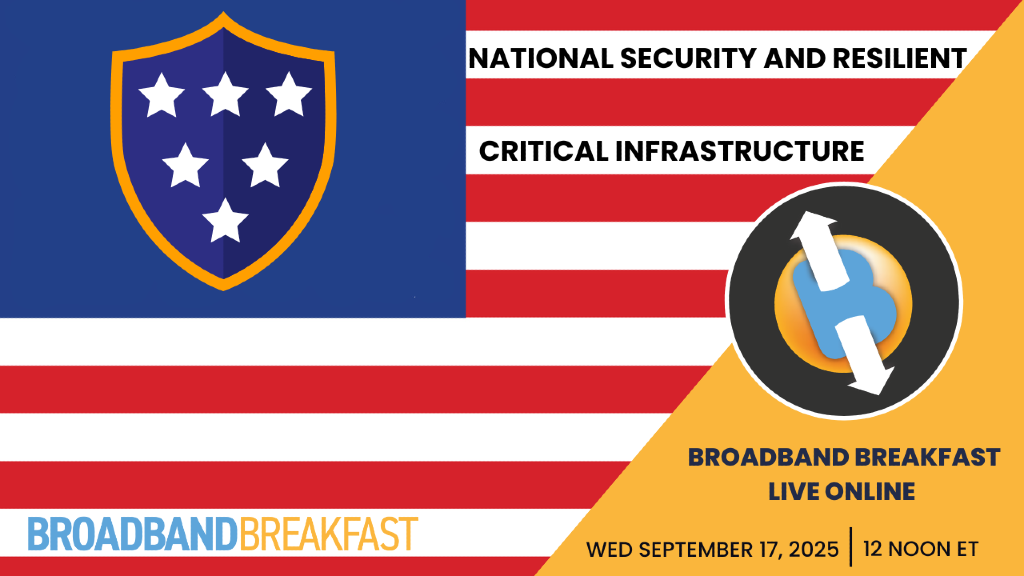 NATIONAL SECURITY AND RESILIENT

CRITICAL INFRASTRUCTURE

BROADBAND BREAKFAST LIVE ONLINE

BROADBANDBREAKFAST

WED SEPTEMBER 17, 2025 | 12 NOON ET